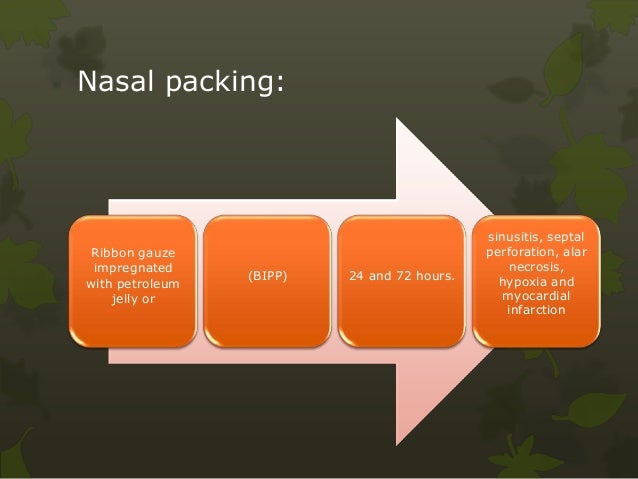 Nasal packing:

Ribbon gauze impregnated with petroleum jelly or

(BIPP)

24 and 72 hours.

sinusitis, septal perforation, alar necrosis, hypoxia and myocardial infarction